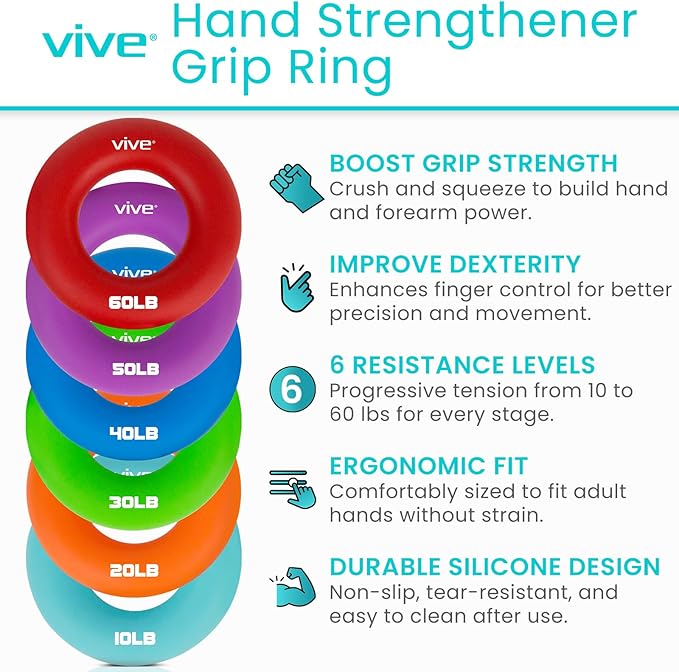 vive®

Hand Strengthener Grip Ring

vive®

vive®

vive

60LB

vive

50LB

40LB

vive

30LB

20LB

10LB

BOOST GRIP STRENGTH
Crush and squeeze to build hand and forearm power.

IMPROVE DEXTERITY
Enhances finger control for better precision and movement.

6

6 RESISTANCE LEVELS
Progressive tension from 10 to 60 lbs for every stage.

ERGONOMIC FIT
Comfortably sized to fit adult hands without strain.

DURABLE SILICONE DESIGN
Non-slip, tear-resistant, and easy to clean after use.